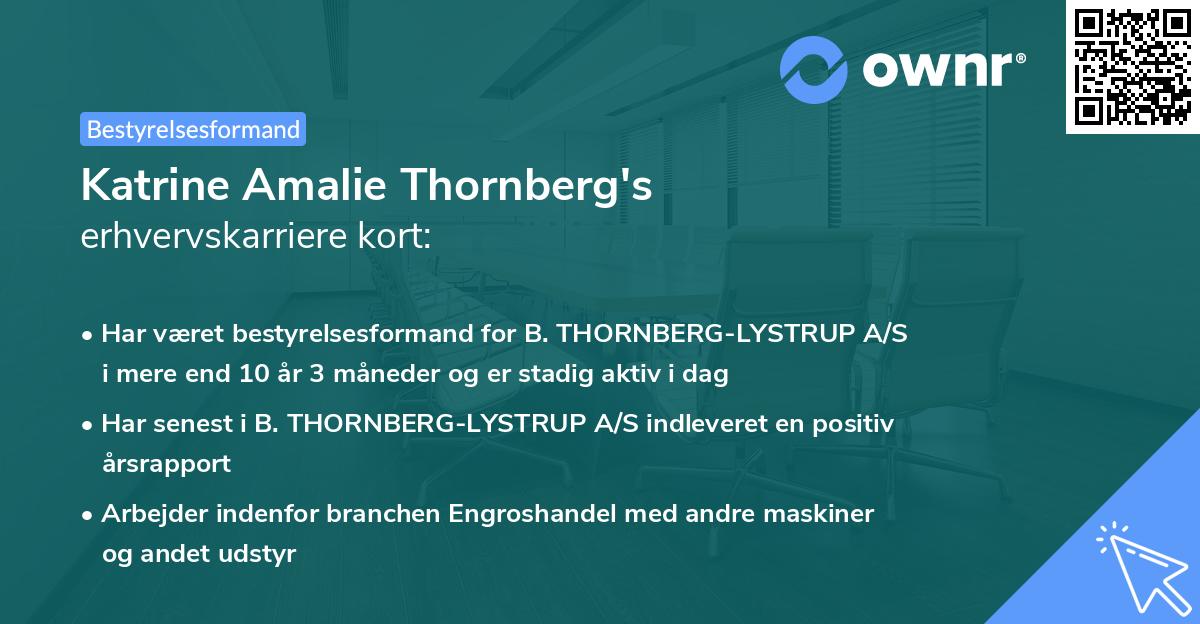 ownr®

Bestyrelsesformand

Katrine Amalie Thornberg's
erhvervskarriere kort:

• Har været bestyrelsesformand for B. THORNBERG-LYSTRUP A/S i mere end 10 år 3 måneder og er stadig aktiv i dag

• Har senest i B. THORNBERG-LYSTRUP A/S indleveret en positiv årsrapport

• Arbejder indenfor branchen Engroshandel med andre maskiner og andet udstyr